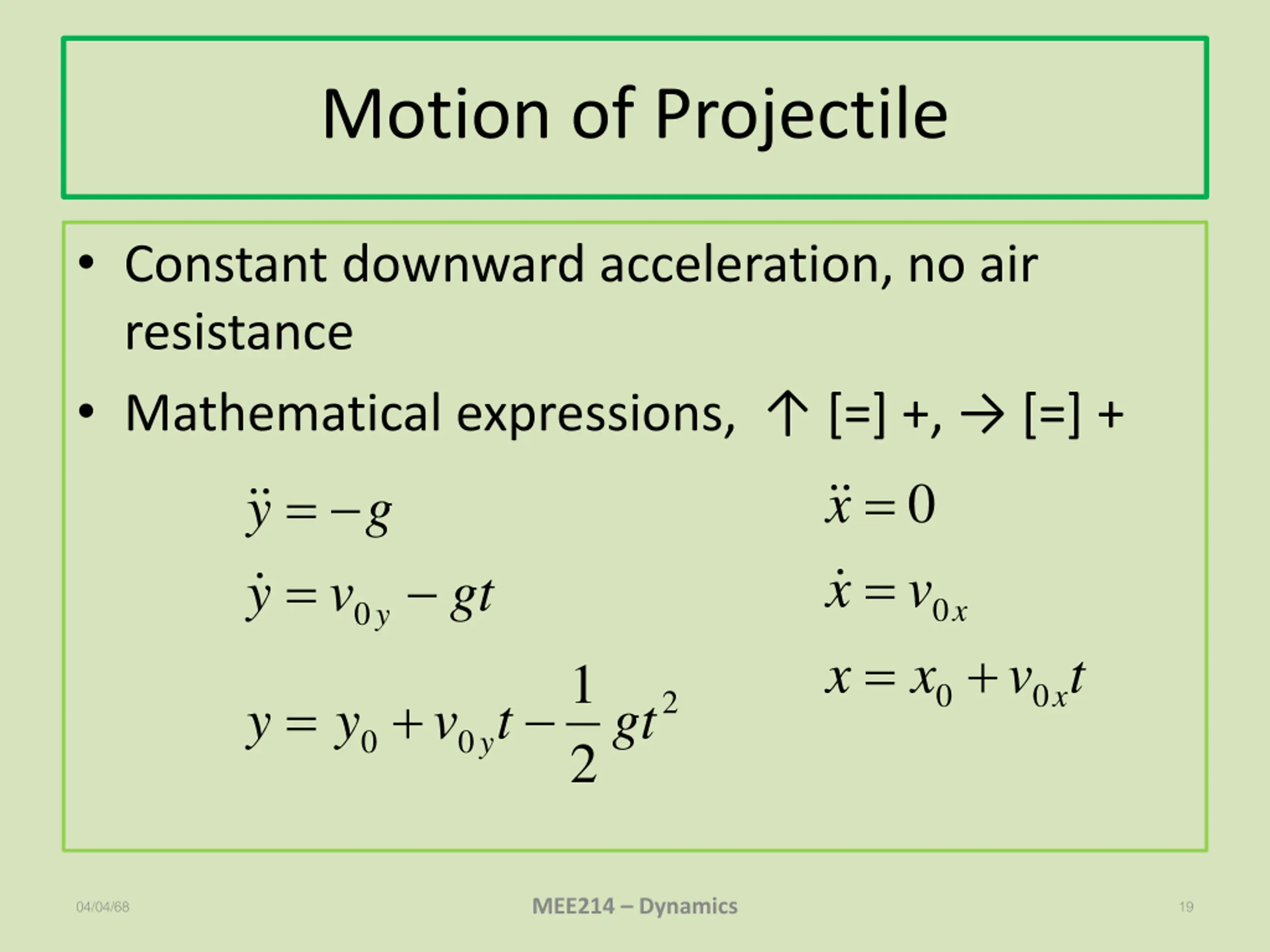 Motion of Projectile

• Constant downward acceleration, no air resistance

• Mathematical expressions, ↑ [=] +, → [=] +

$\ddot{y} = -g$

$\dot{y} = v_{0y} - gt$

$y = y_0 + v_{0y}t - \frac{1}{2}gt^2$

$\ddot{x} = 0$

$\dot{x} = v_{0x}$

$x = x_0 + v_{0x}t$

04/04/68

MEE214 – Dynamics

19